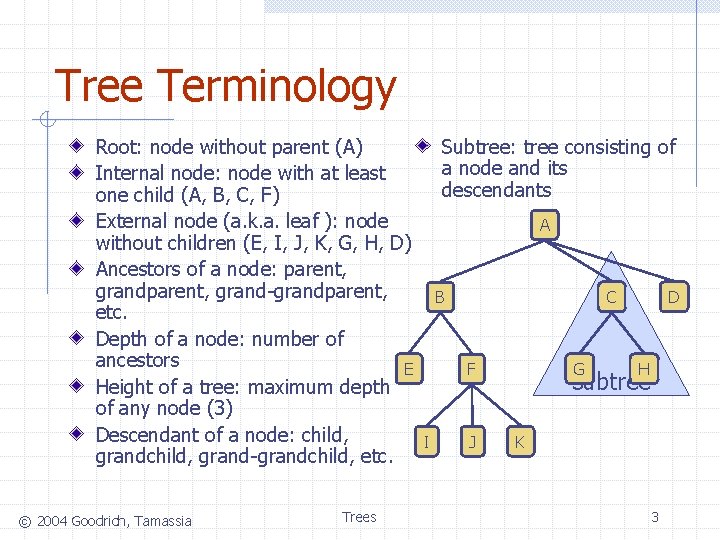 Tree Terminology

Root: node without parent (A)

Internal node: node with at least one child (A, B, C, F)

External node (a.k.a. leaf ): node without children (E, I, J, K, G, H, D)

Ancestors of a node: parent, grandparent, grand-grandparent, etc.

Depth of a node: number of ancestors

Height of a tree: maximum depth of any node (3)

Descendant of a node: child, grandchild, grand-grandchild, etc.

Subtree: tree consisting of a node and its descendants

A

B

C

D

E

F

G

H

subtree

I

J

K

© 2004 Goodrich, Tamassia

Trees

3